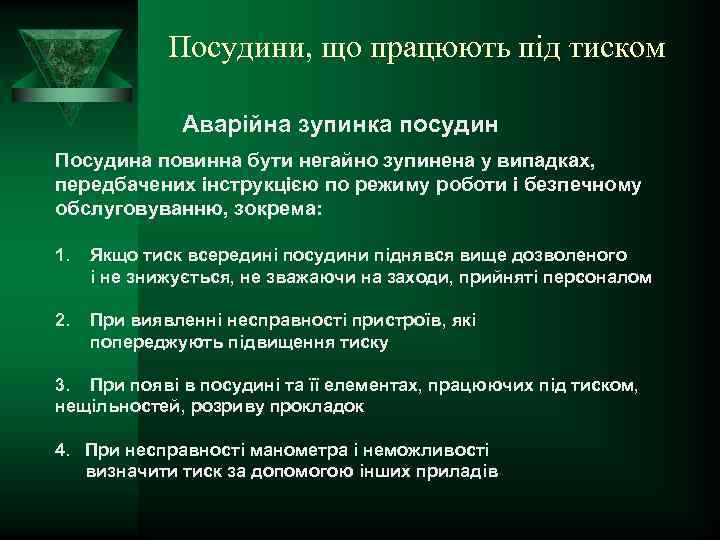 Посудини, що працюють під тиском

Аварійна зупинка посудин

Посудина повинна бути негайно зупинена у випадках, передбачених інструкцією по режиму роботи і безпечному обслуговуванню, зокрема:

1. Якщо тиск всередині посудини піднявся вище дозволеного і не знижується, не зважаючи на заходи, прийняті персоналом

2. При виявленні несправності пристроїв, які попереджують підвищення тиску

3. При появі в посудині та її елементах, працюючих під тиском, нещільностей, розриву прокладок

4. При несправності манометра і неможливості визначити тиск за допомогою інших приладів